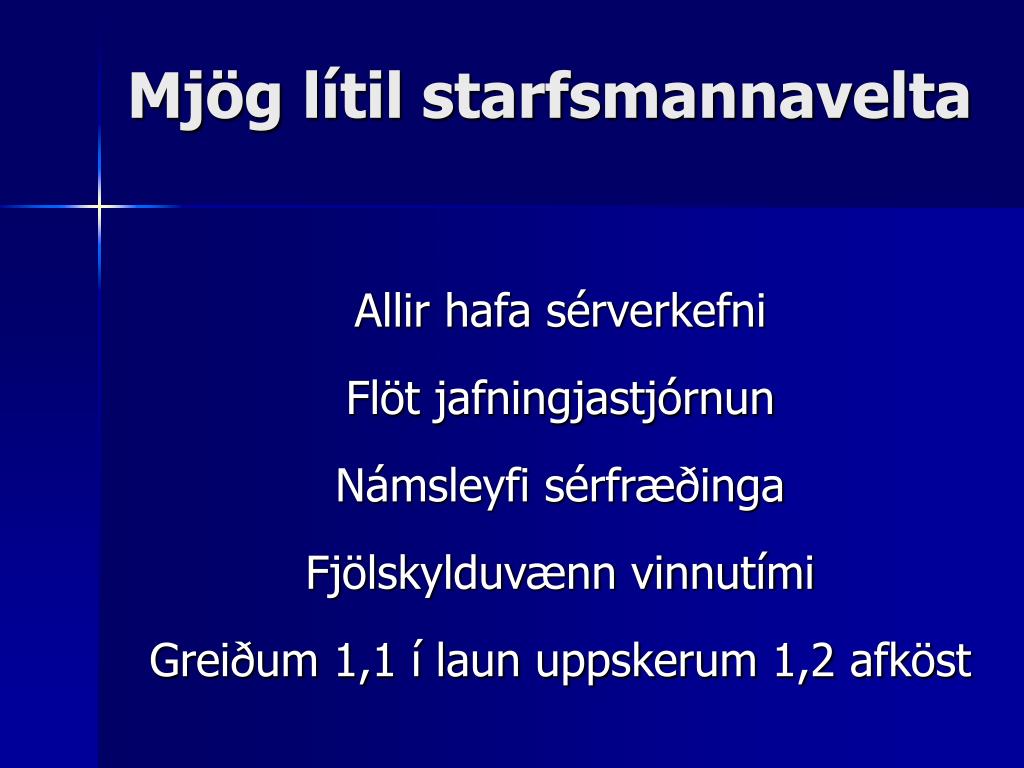 Mjög lítil starfsmannavelta

Allir hafa sérverkefni

Flöt jafningjastjórnun

Námsleyfi sérfræðinga

Fjölskylduvænn vinnutími

Greiðum 1,1 í laun uppskerum 1,2 afköst